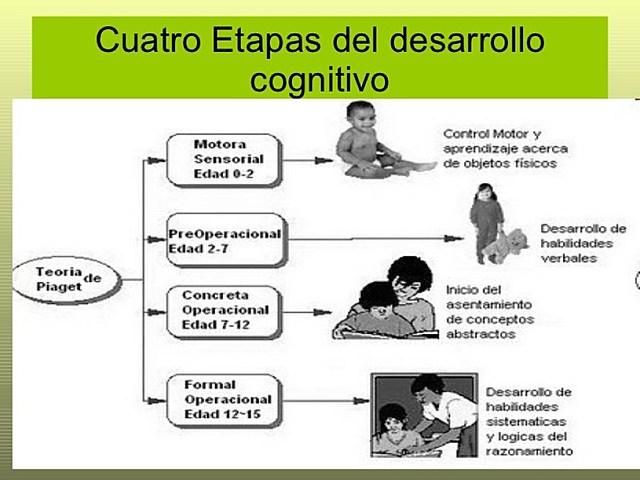 Cuatro Etapas del desarrollo cognitivo

Teoria de Piaget

Motora Sensorial Edad 0-2

Control Motor y aprendizaje acerca de objetos físicos

PreOperacional Edad 2-7

Desarrollo de habilidades verbales

Concreta Operacional Edad 7-12

Inicio del asentamiento de conceptos abstractos

Formal Operacional Edad 12~15

Desarrollo de habilidades sistematicas y logicas del razonamiento